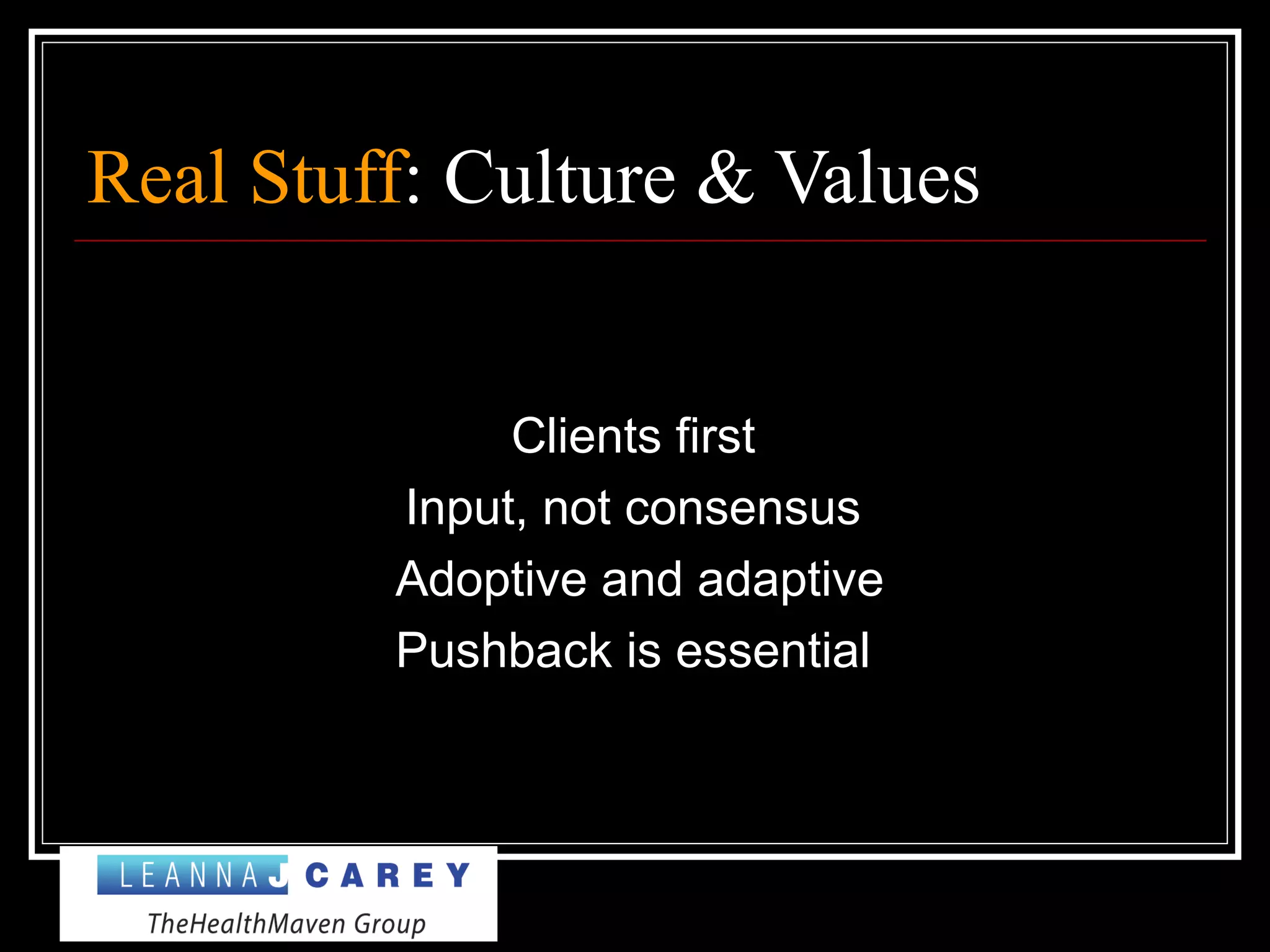 Real Stuff: Culture & Values

Clients first

Input, not consensus

Adoptive and adaptive

Pushback is essential

LEANNA J CAREY
TheHealthMaven Group